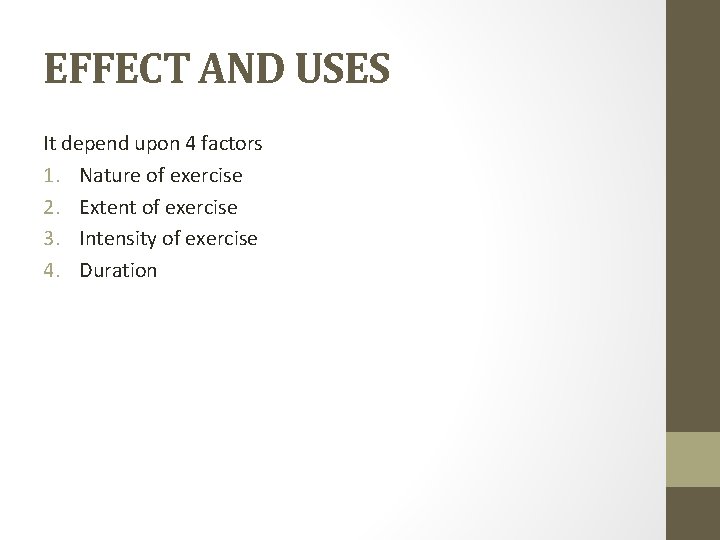 EFFECT AND USES

It depend upon 4 factors
1. Nature of exercise
2. Extent of exercise
3. Intensity of exercise
4. Duration